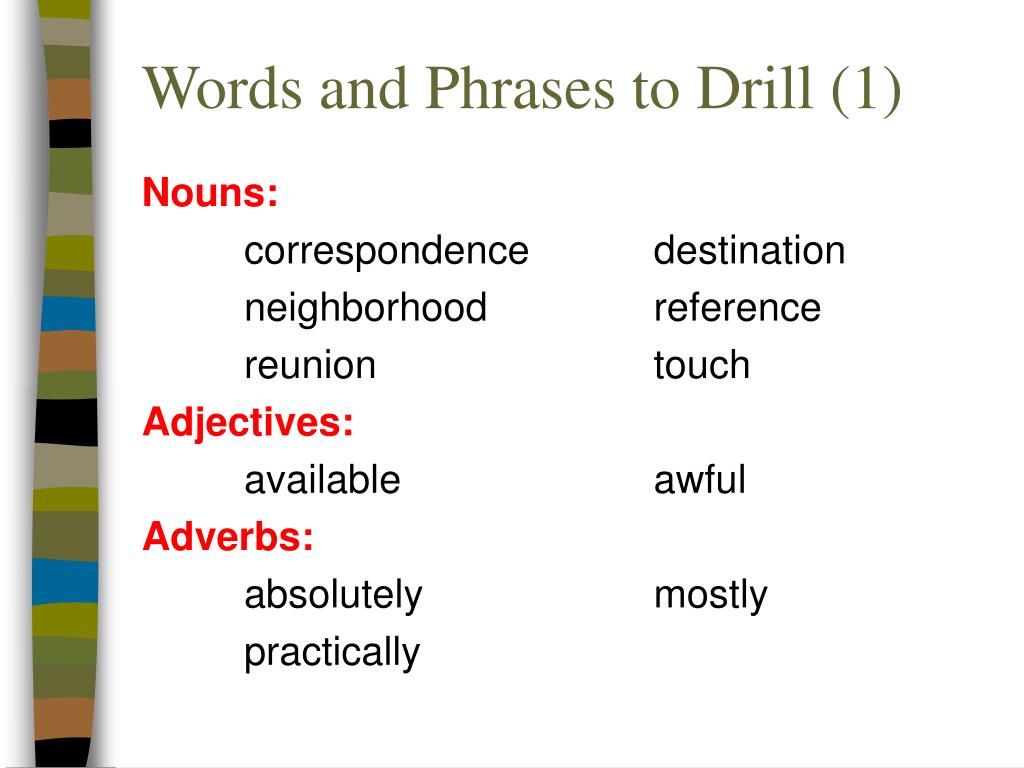 Words and Phrases to Drill (1)

Nouns:

correspondence destination
neighborhood reference
reunion touch

Adjectives:

available awful

Adverbs:

absolutely mostly
practically